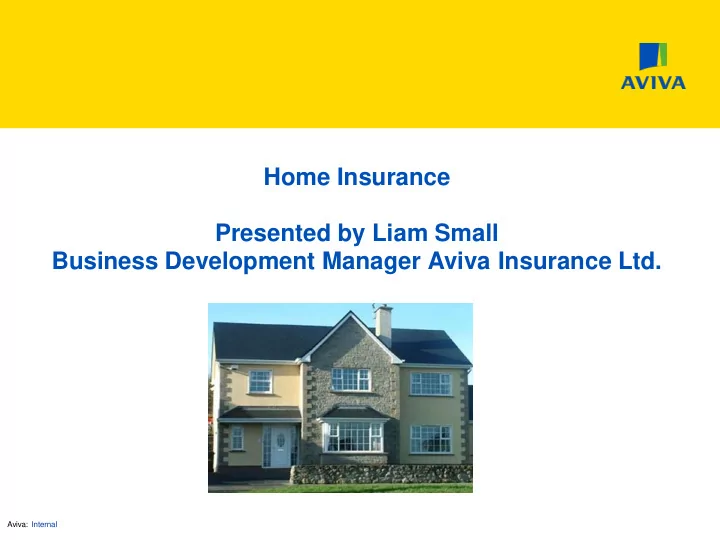 AVIVA

Home Insurance

Presented by Liam Small
Business Development Manager Aviva Insurance Ltd.

Aviva: Internal